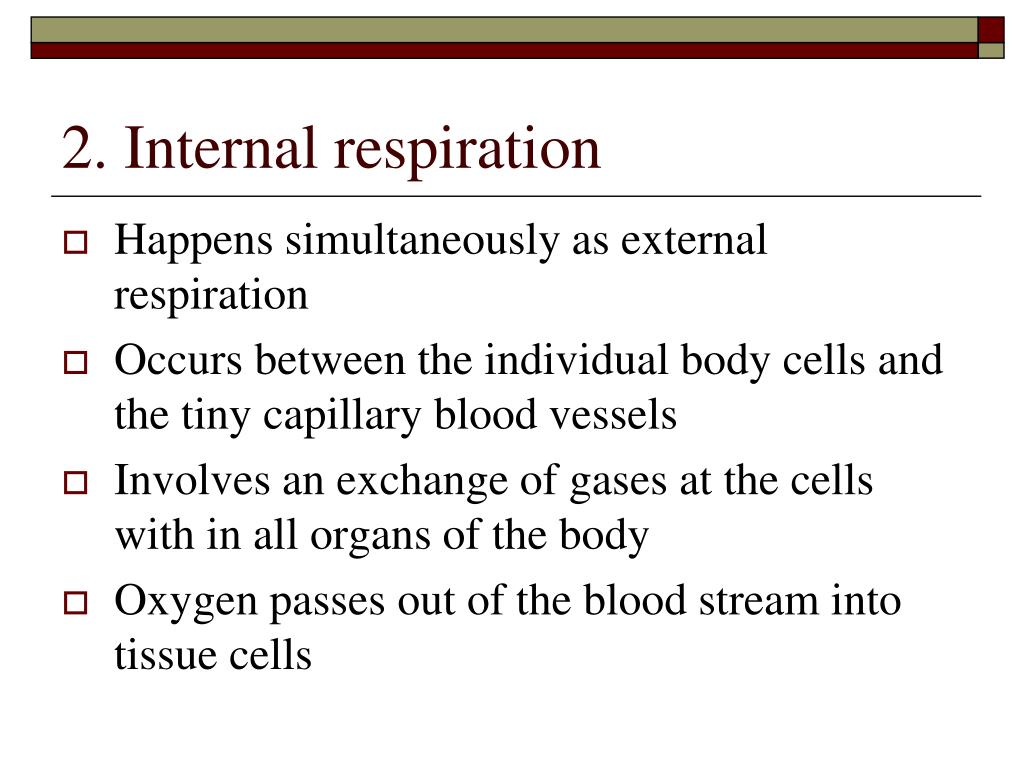 2. Internal respiration

Happens simultaneously as external respiration

Occurs between the individual body cells and the tiny capillary blood vessels

Involves an exchange of gases at the cells with in all organs of the body

Oxygen passes out of the blood stream into tissue cells